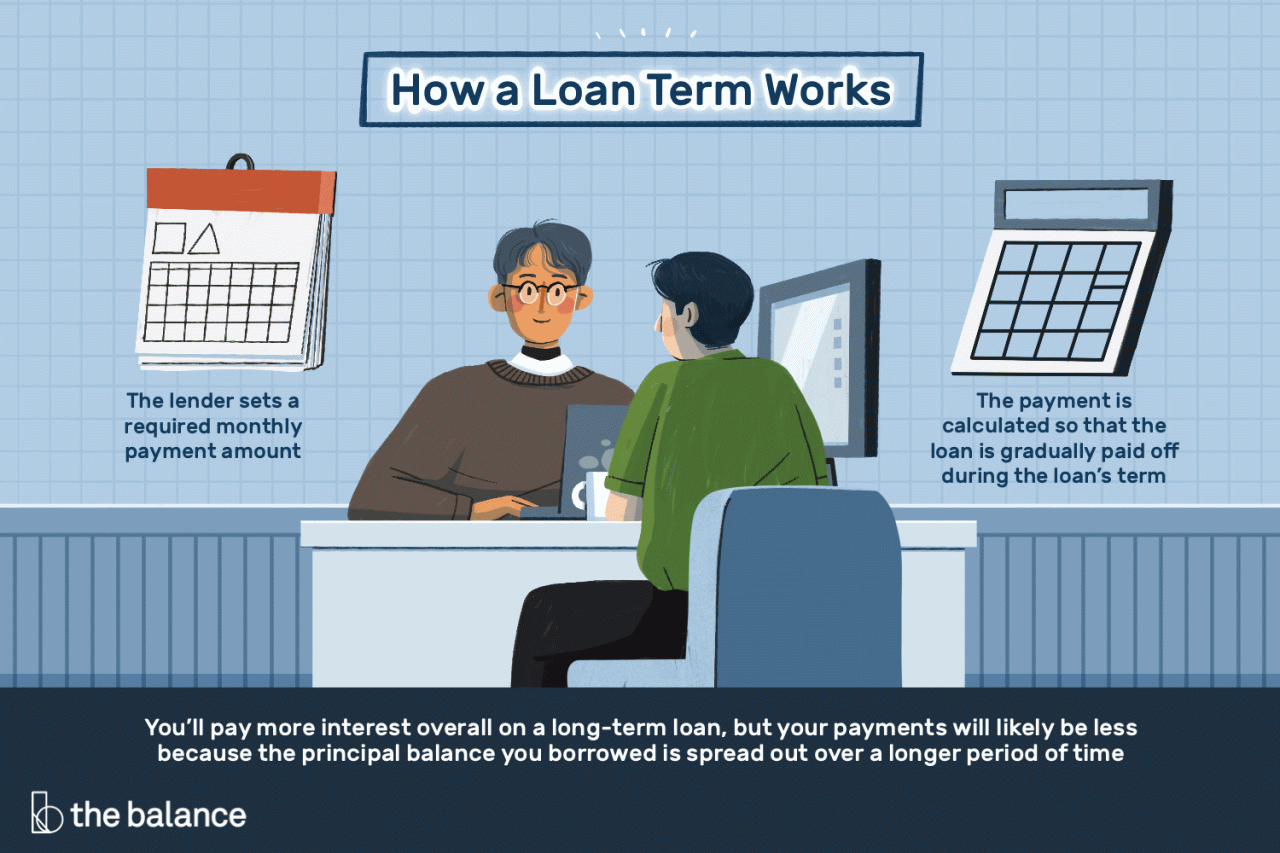 How a Loan Term Works

The lender sets a required monthly payment amount

The payment is calculated so that the loan is gradually paid off during the loan's term

You'll pay more interest overall on a long-term loan, but your payments will likely be less because the principal balance you borrowed is spread out over a longer period of time

the balance